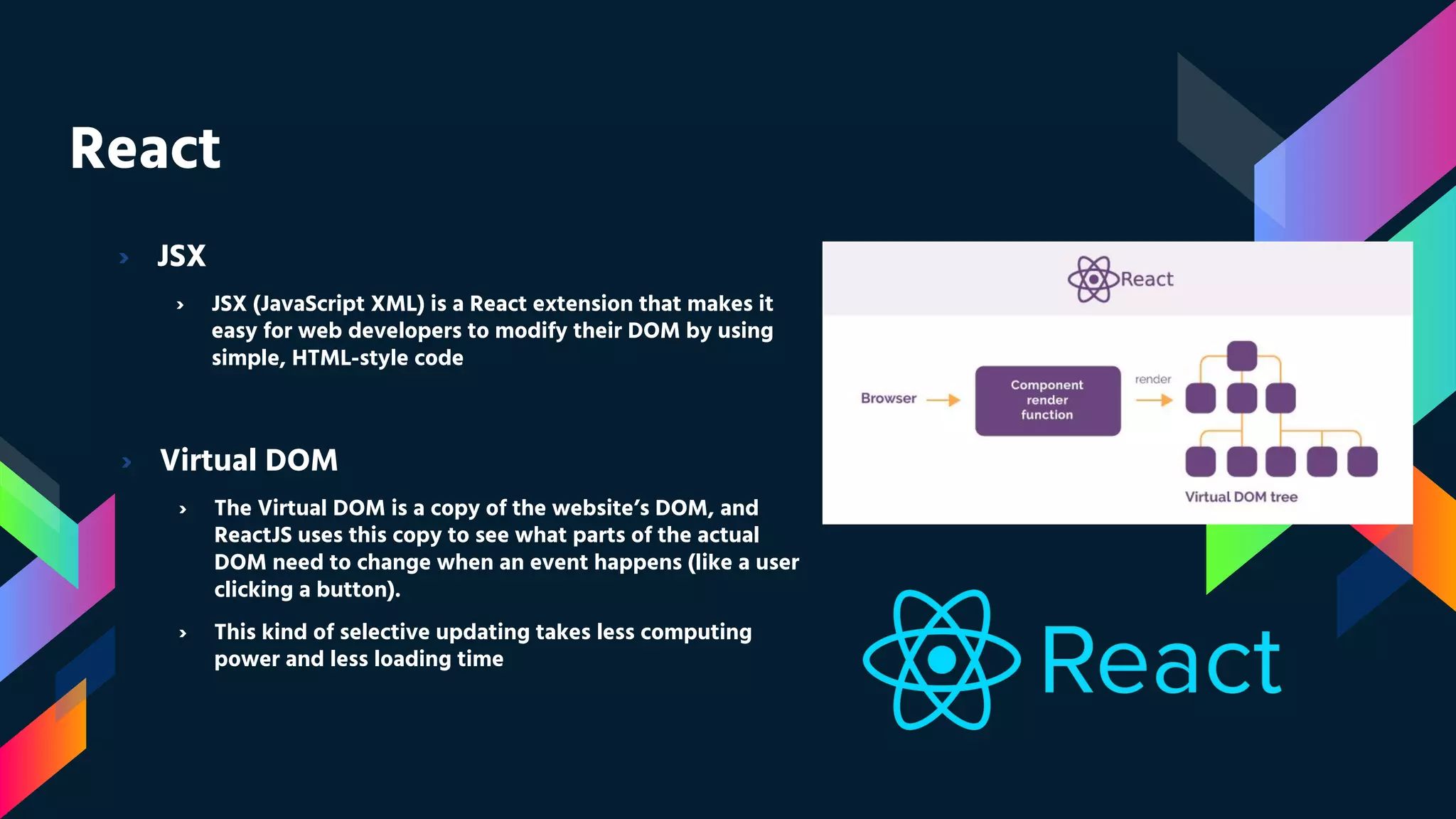 React

› JSX

› JSX (JavaScript XML) is a React extension that makes it easy for web developers to modify their DOM by using simple, HTML-style code

› Virtual DOM

› The Virtual DOM is a copy of the website's DOM, and ReactJS uses this copy to see what parts of the actual DOM need to change when an event happens (like a user clicking a button).

› This kind of selective updating takes less computing power and less loading time

React

Browser

Component render function

render

Virtual DOM tree

React